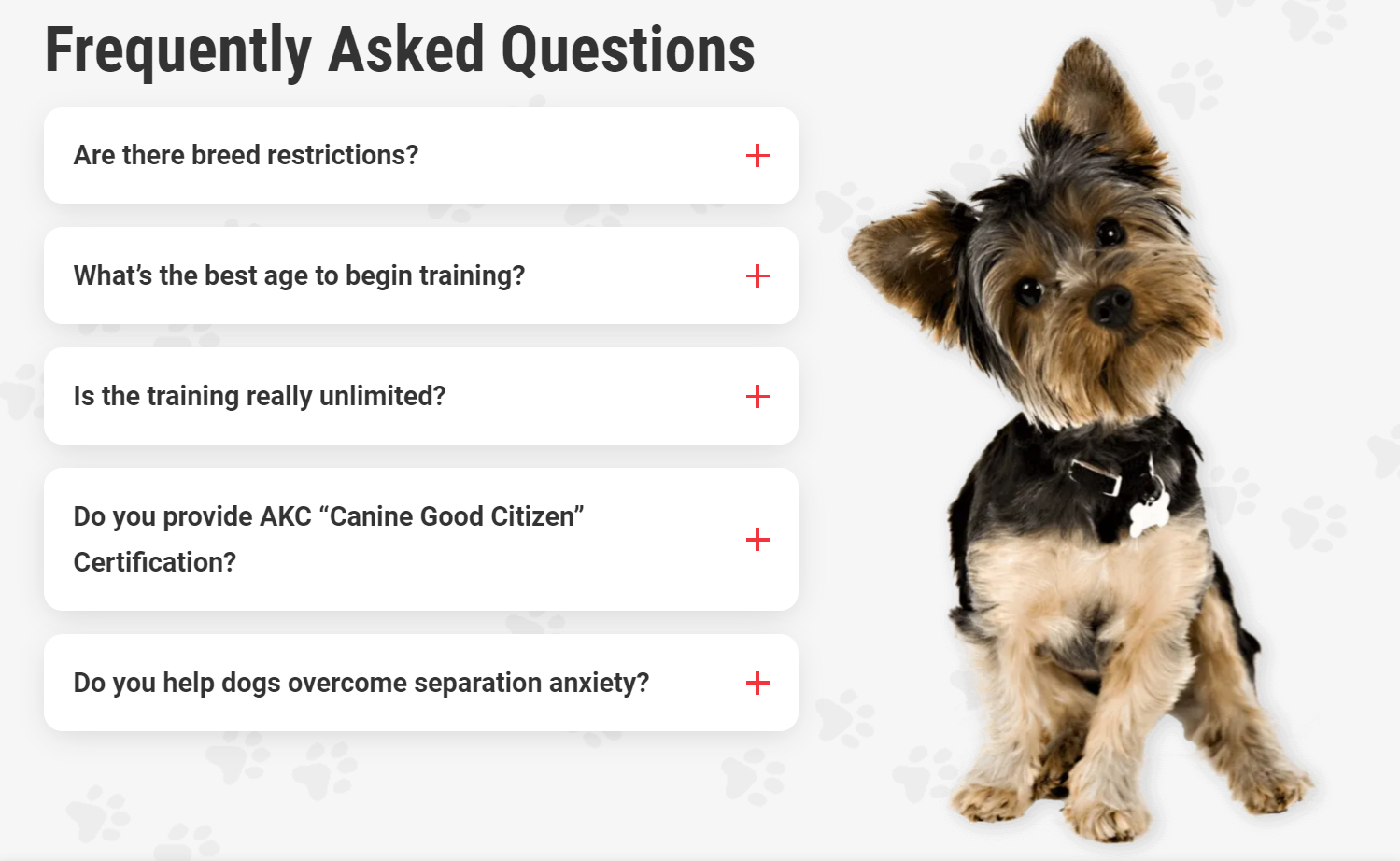 Frequently Asked Questions

Are there breed restrictions? +

What's the best age to begin training? +

Is the training really unlimited? +

Do you provide AKC "Canine Good Citizen" Certification? +

Do you help dogs overcome separation anxiety? +